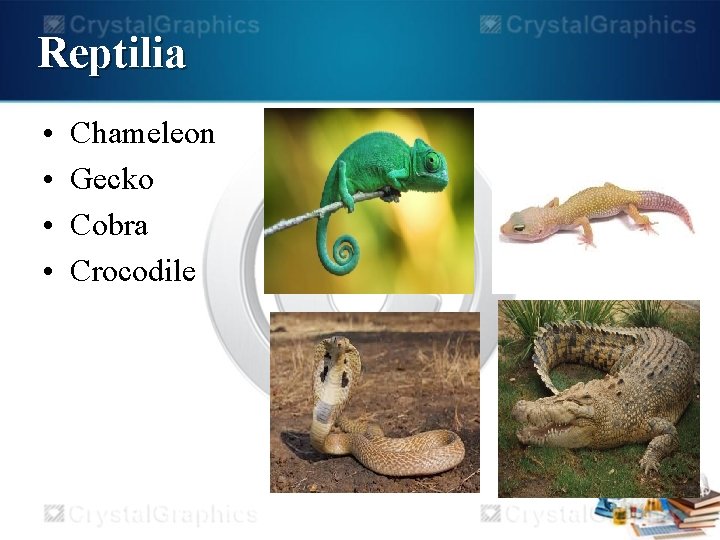 CrystalGraphics CrystalGraphics

Reptilia

• Chameleon
• Gecko
• Cobra
• Crocodile

CrystalGraphics CrystalGraphics